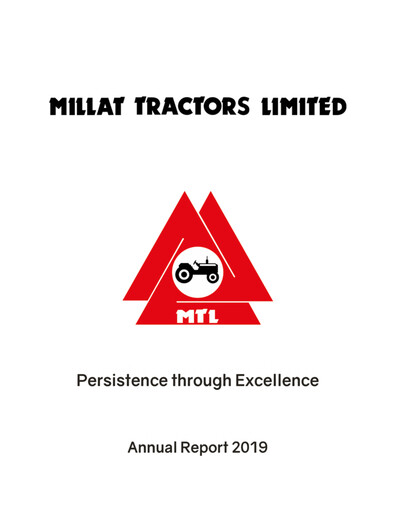 MILLAT TRACTORS LIMITED

MTL

Persistence through Excellence

Annual Report 2019